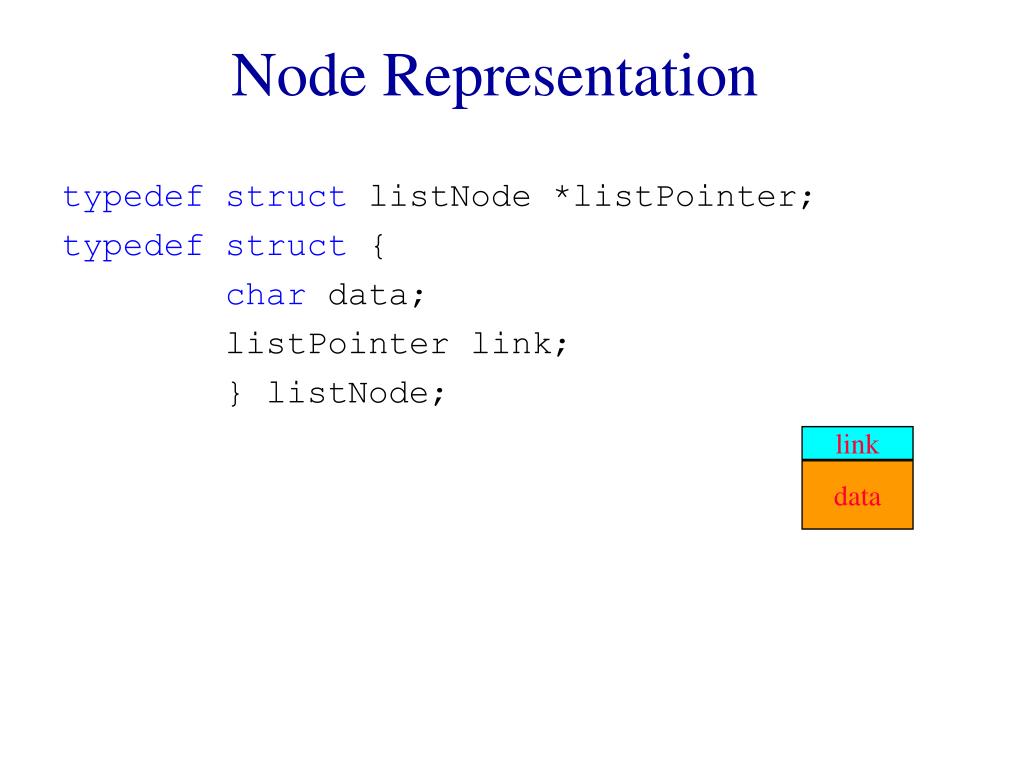 Node Representation

typedef struct listNode *listPointer;
typedef struct {
char data;
listPointer link;
} listNode;

link
data